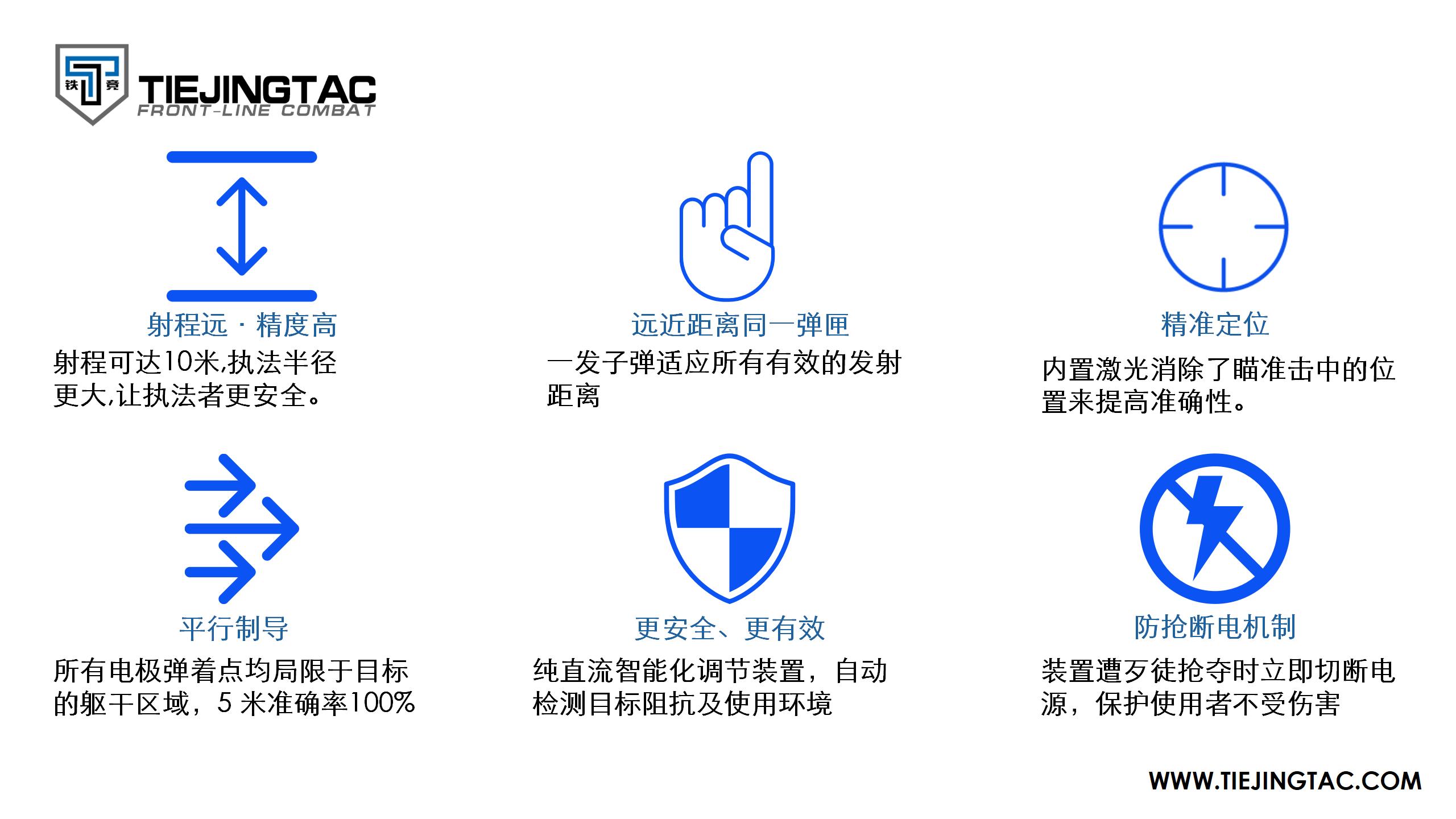 铁 竞
TIEJINGTAC
FRONT-LINE COMBAT

射程远 · 精度高
射程可达10米,执法半径更大,让执法者更安全。

远近距离同一弹匣
一发子弹适应所有有效的发射距离

精准定位
内置激光消除了瞄准击中的位置来提高准确性。

平行制导
所有电极弹着点均局限于目标的躯干区域，5 米准确率100%

更安全、更有效
纯直流智能化调节装置，自动检测目标阻抗及使用环境

防抢断电机制
装置遭歹徒抢夺时立即切断电源，保护使用者不受伤害

WWW.TIEJINGTAC.COM